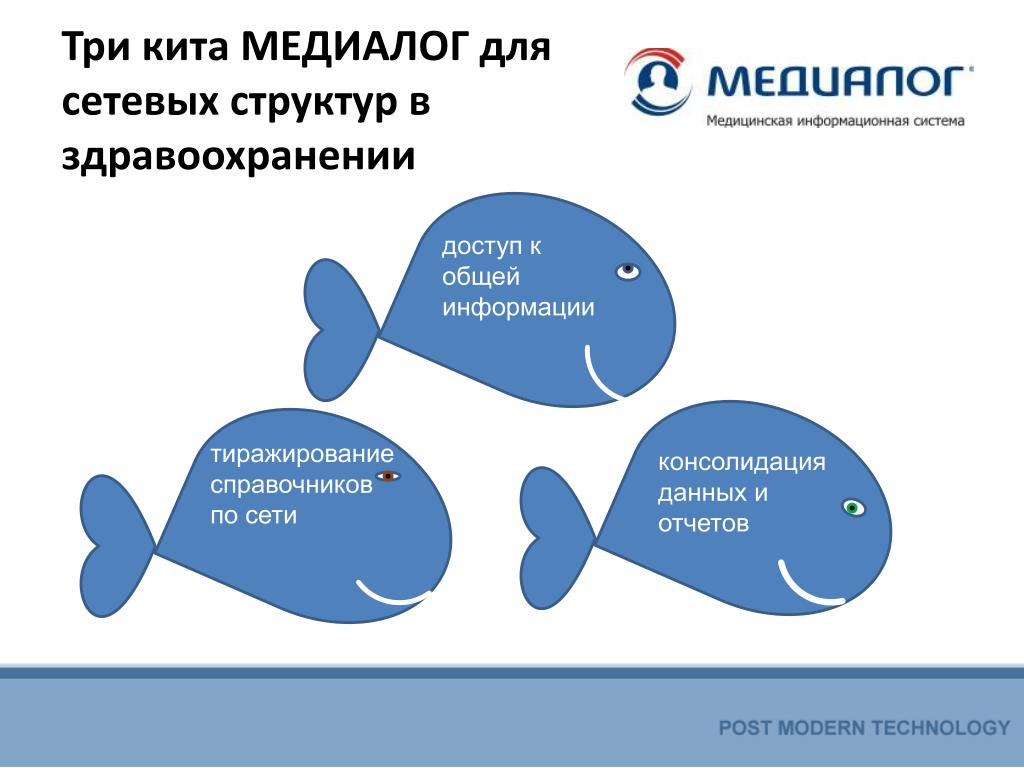 Три кита МЕДИАЛОГ для сетевых структур в здравоохранении

МЕДИАЛОГ
Медицинская информационная система

доступ к общей информации

тиражирование справочников по сети

консолидация данных и отчетов

POST MODERN TECHNOLOGY